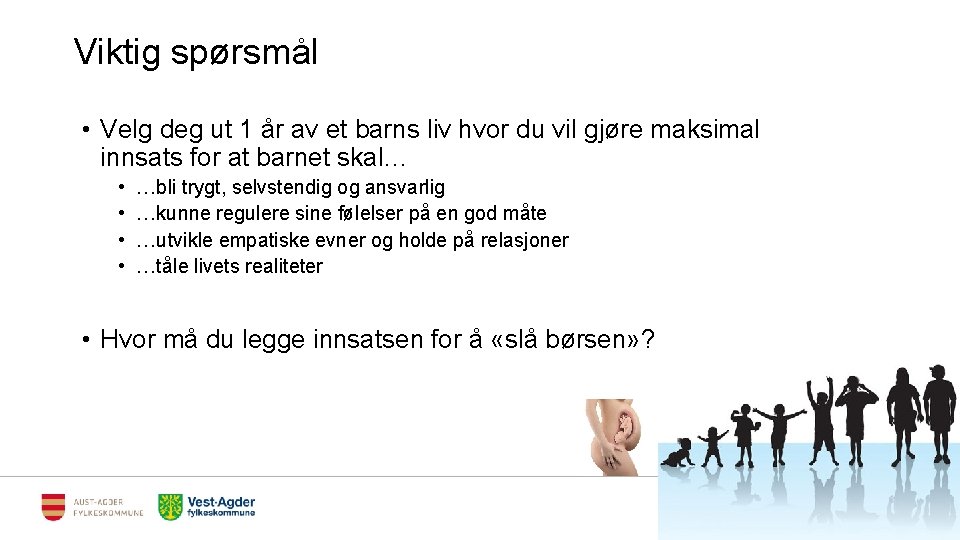 Viktig spørsmål

• Velg deg ut 1 år av et barns liv hvor du vil gjøre maksimal innsats for at barnet skal…
• …bli trygt, selvstendig og ansvarlig
• …kunne regulere sine følelser på en god måte
• …utvikle empatiske evner og holde på relasjoner
• …tåle livets realiteter

• Hvor må du legge innsatsen for å «slå børsen»?

AUST-AGDER FYLKESKOMMUNE

Vest-Agder fylkeskommune